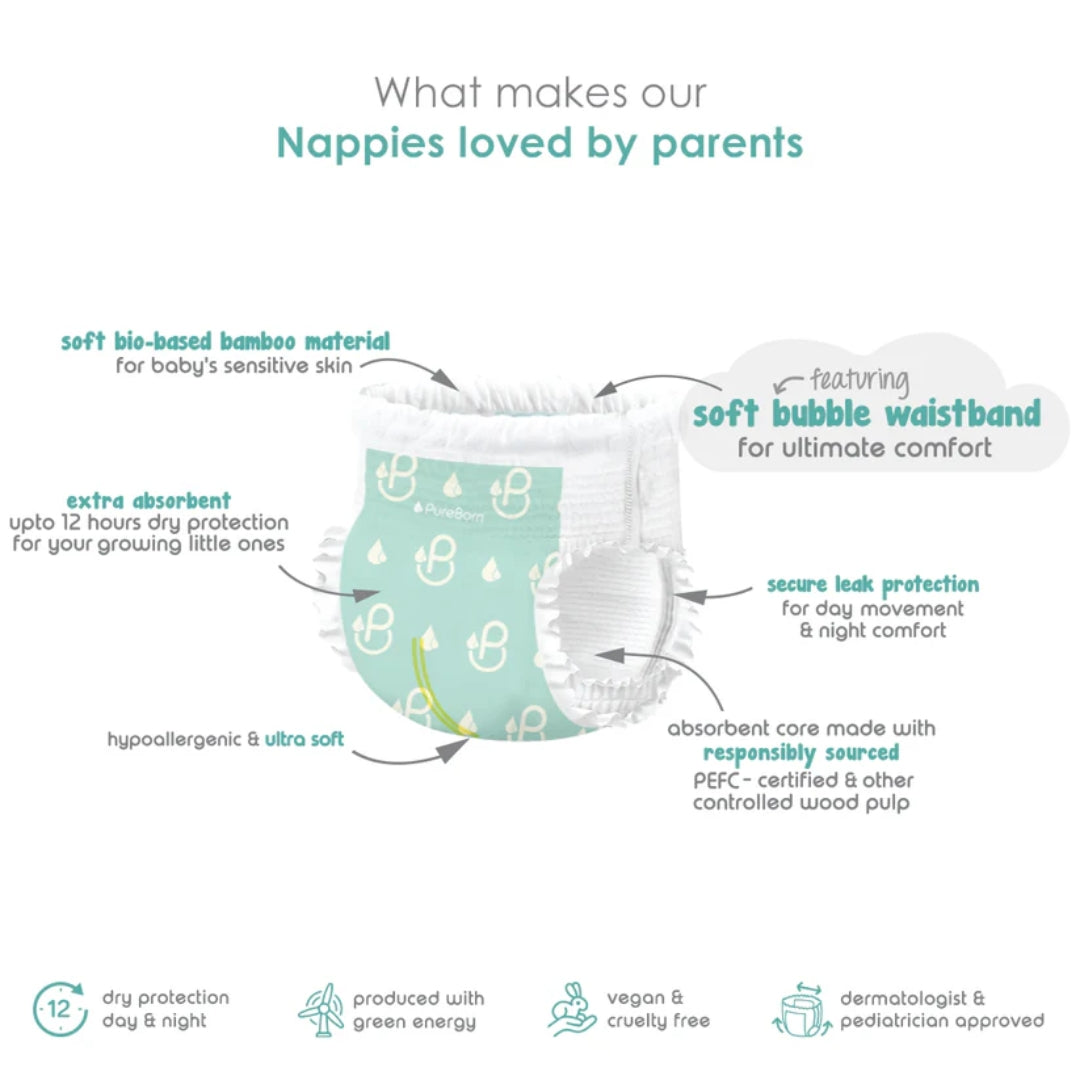 What makes our
Nappies loved by parents

soft bio-based bamboo material
for baby's sensitive skin

featuring
soft bubble waistband
for ultimate comfort

extra absorbent
upto 12 hours dry protection
for your growing little ones

PureBorn

secure leak protection
for day movement
& night comfort

hypoallergenic & ultra soft

absorbent core made with
responsibly sourced
PEFC - certified & other
controlled wood pulp

12 dry protection day & night

produced with green energy

vegan & cruelty free

dermatologist & pediatrician approved